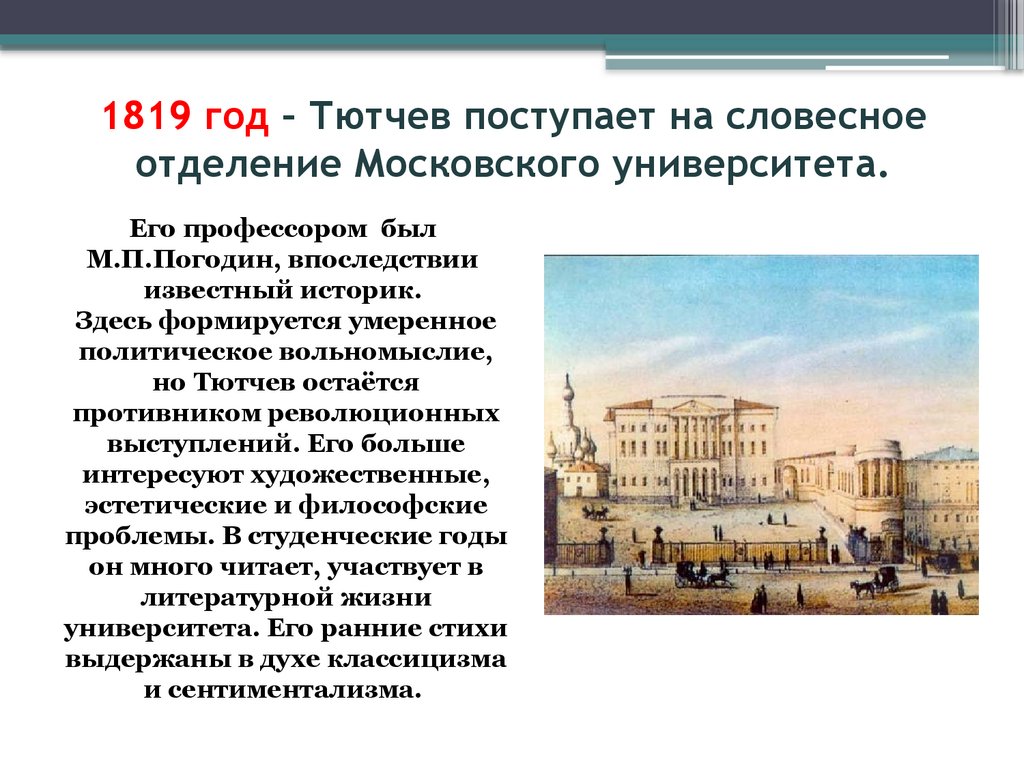 1819 год – Тютчев поступает на словесное отделение Московского университета.

Его профессором был М.П.Погодин, впоследствии известный историк. Здесь формируется умеренное политическое вольномыслие, но Тютчев остаётся противником революционных выступлений. Его больше интересуют художественные, эстетические и философские проблемы. В студенческие годы он много читает, участвует в литературной жизни университета. Его ранние стихи выдержаны в духе классицизма и сентиментализма.